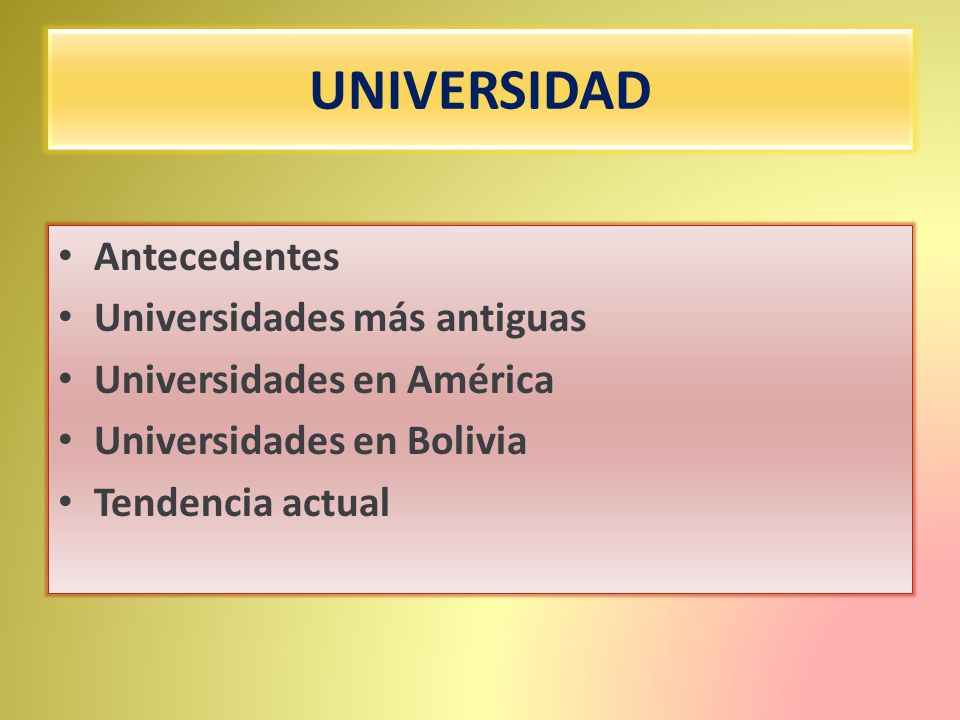 UNIVERSIDAD

• Antecedentes
• Universidades más antiguas
• Universidades en América
• Universidades en Bolivia
• Tendencia actual